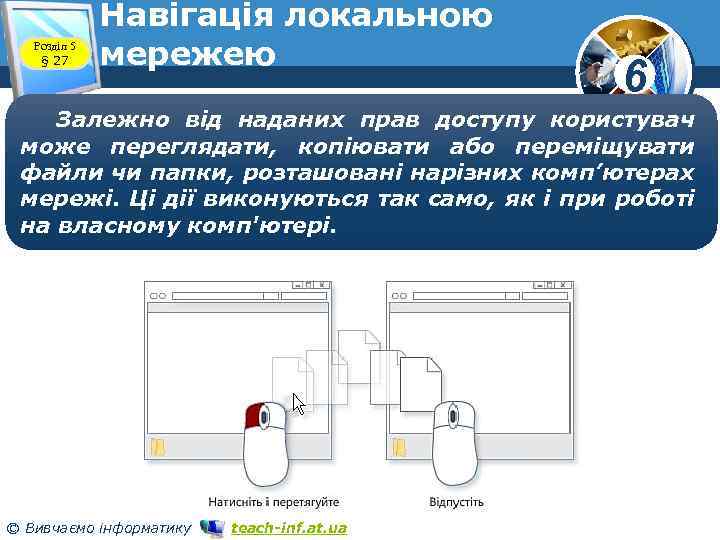 Розділ 5
§ 27

Навігація локальною мережею

6

Залежно від наданих прав доступу користувач може переглядати, копіювати або переміщувати файли чи папки, розташовані нарізних комп'ютерах мережі. Ці дії виконуються так само, як і при роботі на власному комп'ютері.

Натисніть і перетягуйте

Відпустіть

© Вивчаємо інформатику teach-inf.at.ua